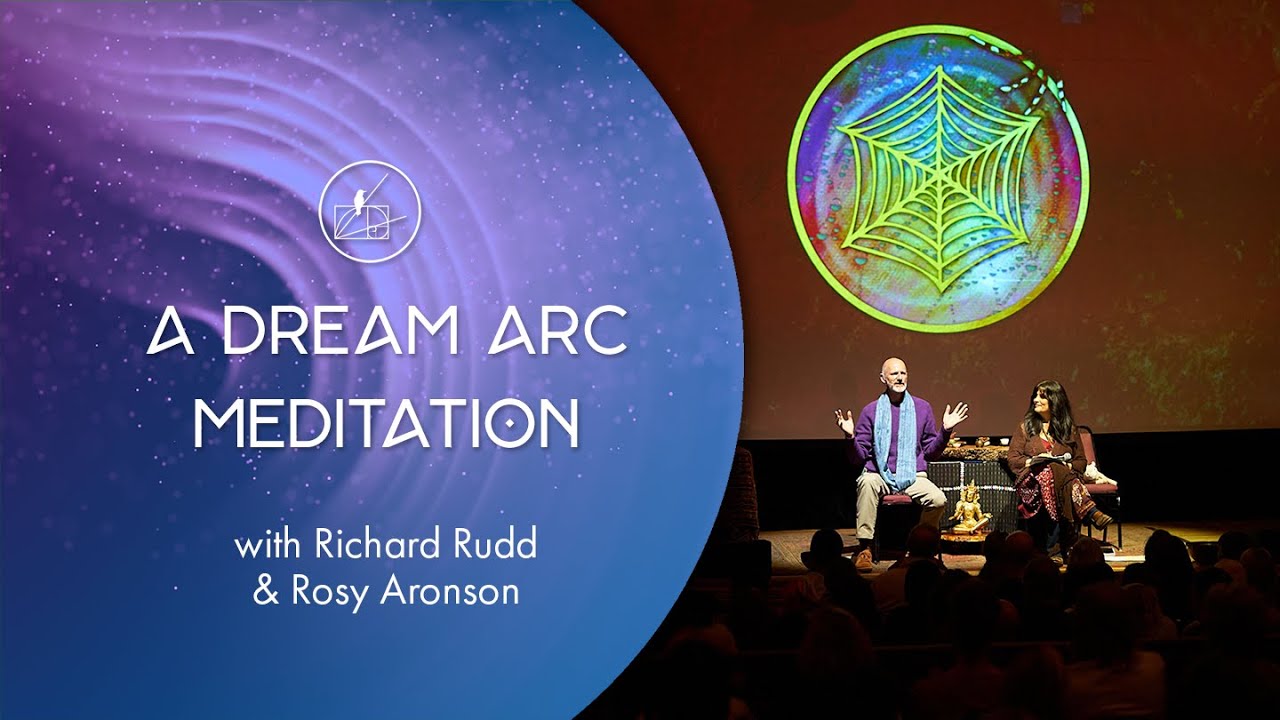 A DREAM ARC MEDITATION

with Richard Rudd & Rosy Aronson